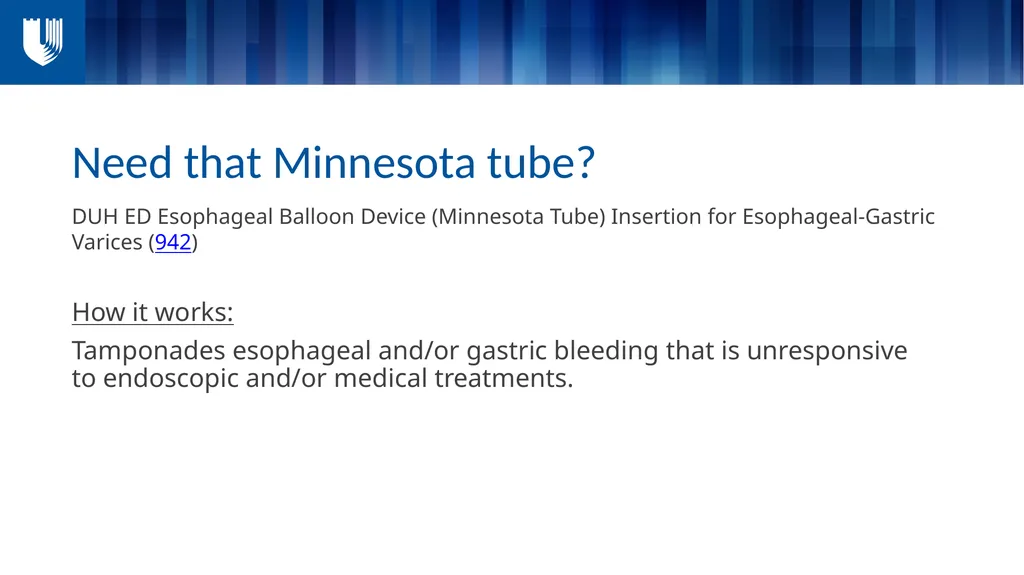 Need that Minnesota tube?

DUH ED Esophageal Balloon Device (Minnesota Tube) Insertion for Esophageal-Gastric Varices (942)

How it works:

Tamponades esophageal and/or gastric bleeding that is unresponsive to endoscopic and/or medical treatments.